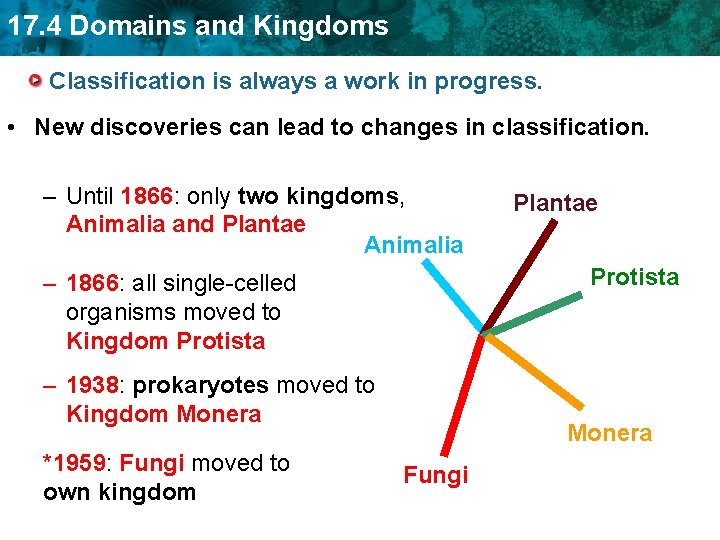 17.4 Domains and Kingdoms

Classification is always a work in progress.

• New discoveries can lead to changes in classification.

– Until 1866: only two kingdoms, Animalia and Plantae

– 1866: all single-celled organisms moved to Kingdom Protista

– 1938: prokaryotes moved to Kingdom Monera

*1959: Fungi moved to own kingdom

Plantae

Animalia

Protista

Monera

Fungi